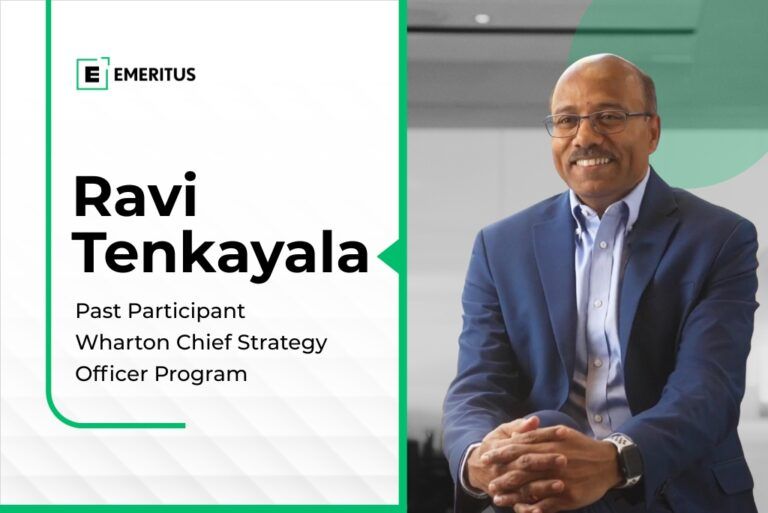 E EMERITUS

Ravi Tenkayala

Past Participant
Wharton Chief Strategy Officer Program